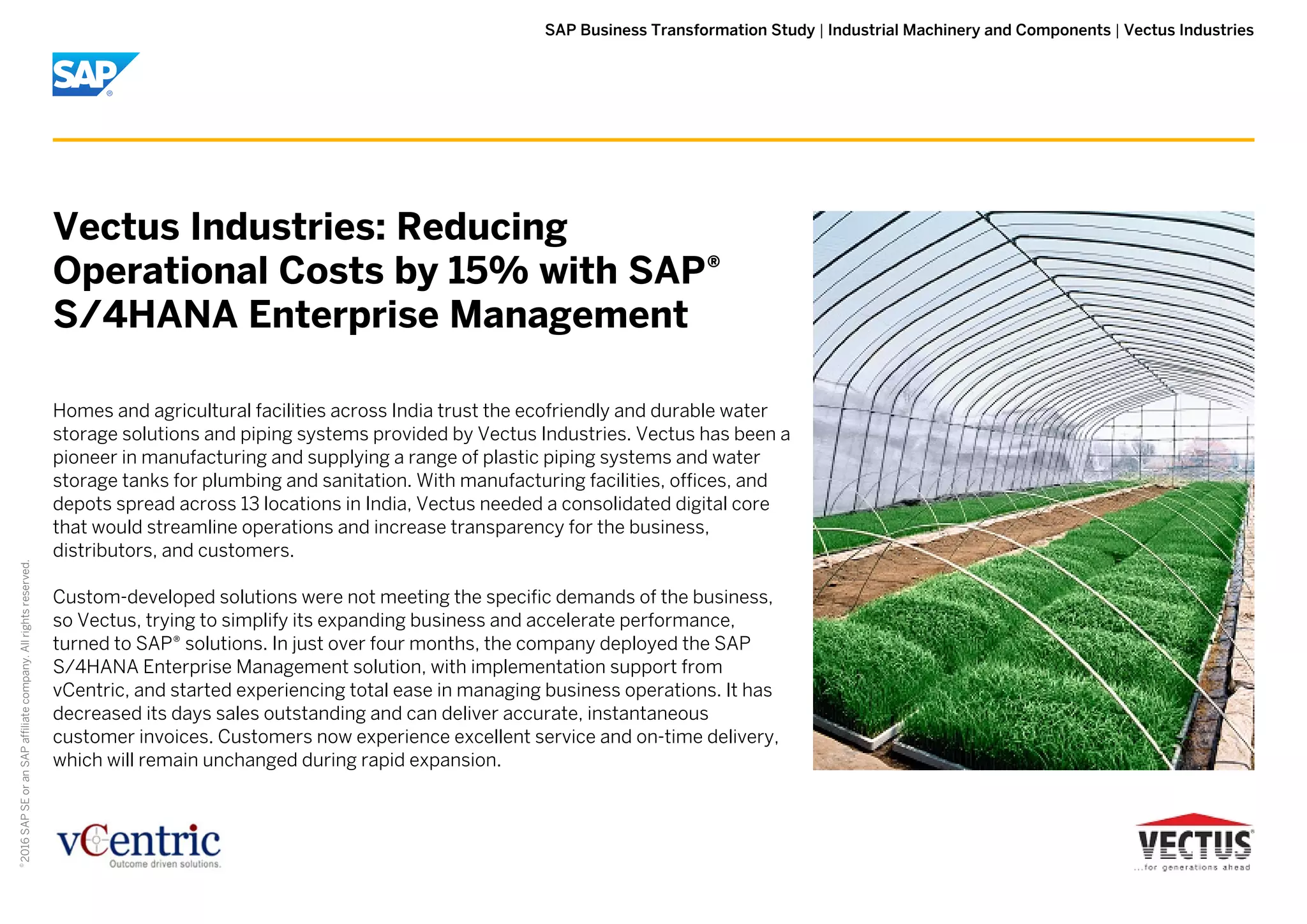 SAP Business Transformation Study | Industrial Machinery and Components | Vectus Industries

SAP®

Vectus Industries: Reducing Operational Costs by 15% with SAP® S/4HANA Enterprise Management

Homes and agricultural facilities across India trust the ecofriendly and durable water storage solutions and piping systems provided by Vectus Industries. Vectus has been a pioneer in manufacturing and supplying a range of plastic piping systems and water storage tanks for plumbing and sanitation. With manufacturing facilities, offices, and depots spread across 13 locations in India, Vectus needed a consolidated digital core that would streamline operations and increase transparency for the business, distributors, and customers.

Custom-developed solutions were not meeting the specific demands of the business, so Vectus, trying to simplify its expanding business and accelerate performance, turned to SAP® solutions. In just over four months, the company deployed the SAP S/4HANA Enterprise Management solution, with implementation support from vCentric, and started experiencing total ease in managing business operations. It has decreased its days sales outstanding and can deliver accurate, instantaneous customer invoices. Customers now experience excellent service and on-time delivery, which will remain unchanged during rapid expansion.

© 2016 SAP SE or an SAP affiliate company. All rights reserved.

vCentric
Outcome driven solutions.

VECTUS®
...for generations ahead